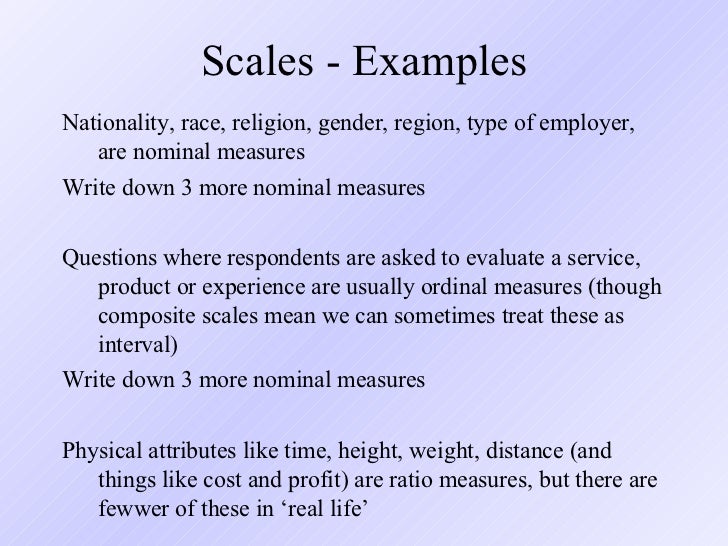 Scales - Examples

Nationality, race, religion, gender, region, type of employer, are nominal measures

Write down 3 more nominal measures

Questions where respondents are asked to evaluate a service, product or experience are usually ordinal measures (though composite scales mean we can sometimes treat these as interval)

Write down 3 more nominal measures

Physical attributes like time, height, weight, distance (and things like cost and profit) are ratio measures, but there are fewwer of these in ‘real life’